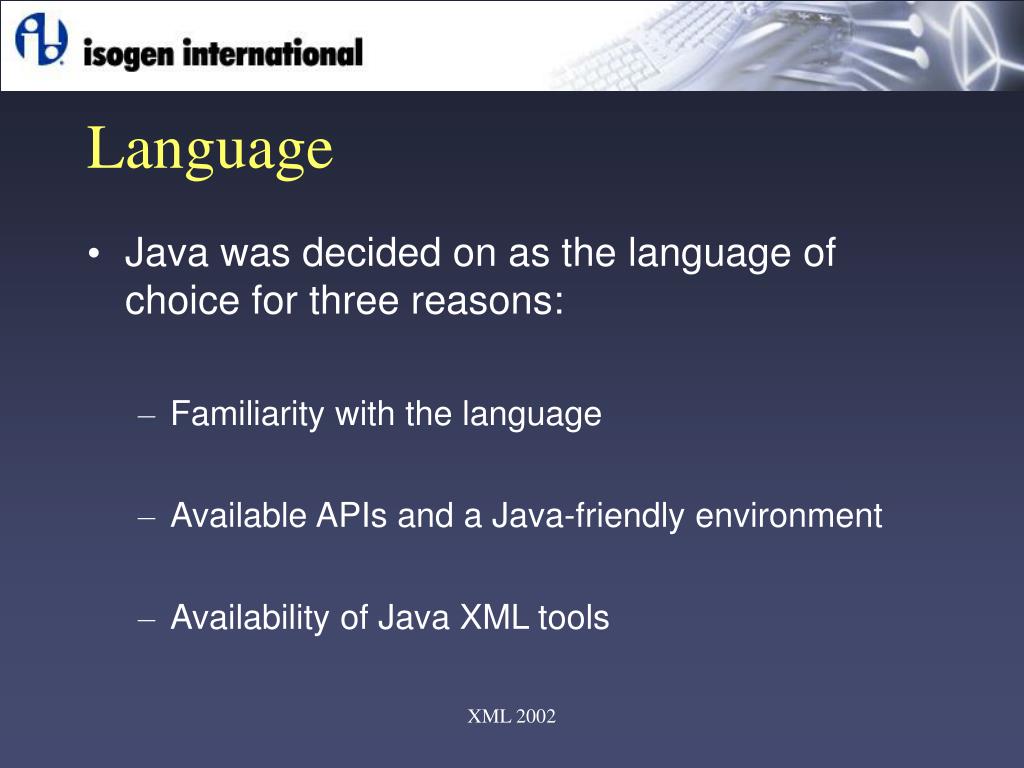 isogen international

Language

• Java was decided on as the language of choice for three reasons:

– Familiarity with the language

– Available APIs and a Java-friendly environment

– Availability of Java XML tools

XML 2002